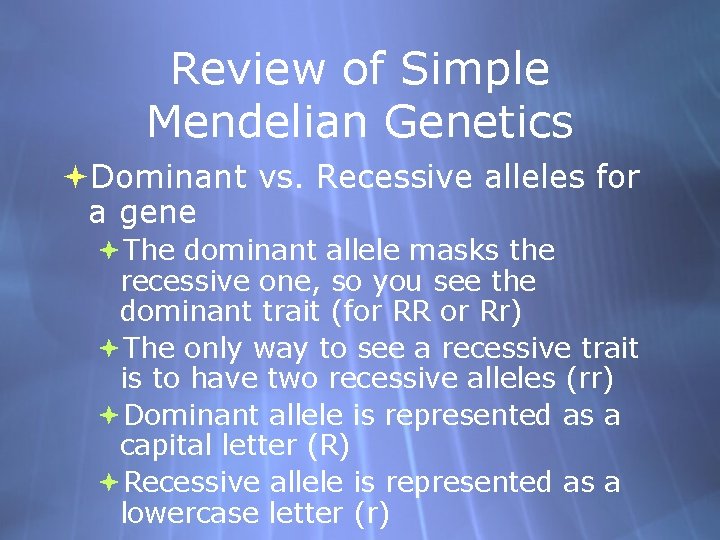 Review of Simple Mendelian Genetics

Dominant vs. Recessive alleles for a gene

The dominant allele masks the recessive one, so you see the dominant trait (for RR or Rr)

The only way to see a recessive trait is to have two recessive alleles (rr)

Dominant allele is represented as a capital letter (R)

Recessive allele is represented as a lowercase letter (r)